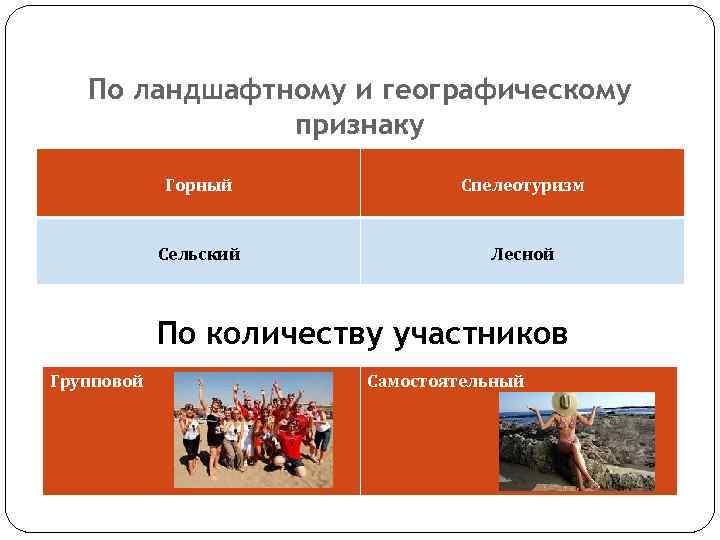 По ландшафтному и географическому признаку

| Горный | Спелеотуризм |
|---|---|
| Сельский | Лесной |

По количеству участников

| Групповой | Самостоятельный |
|---|---|